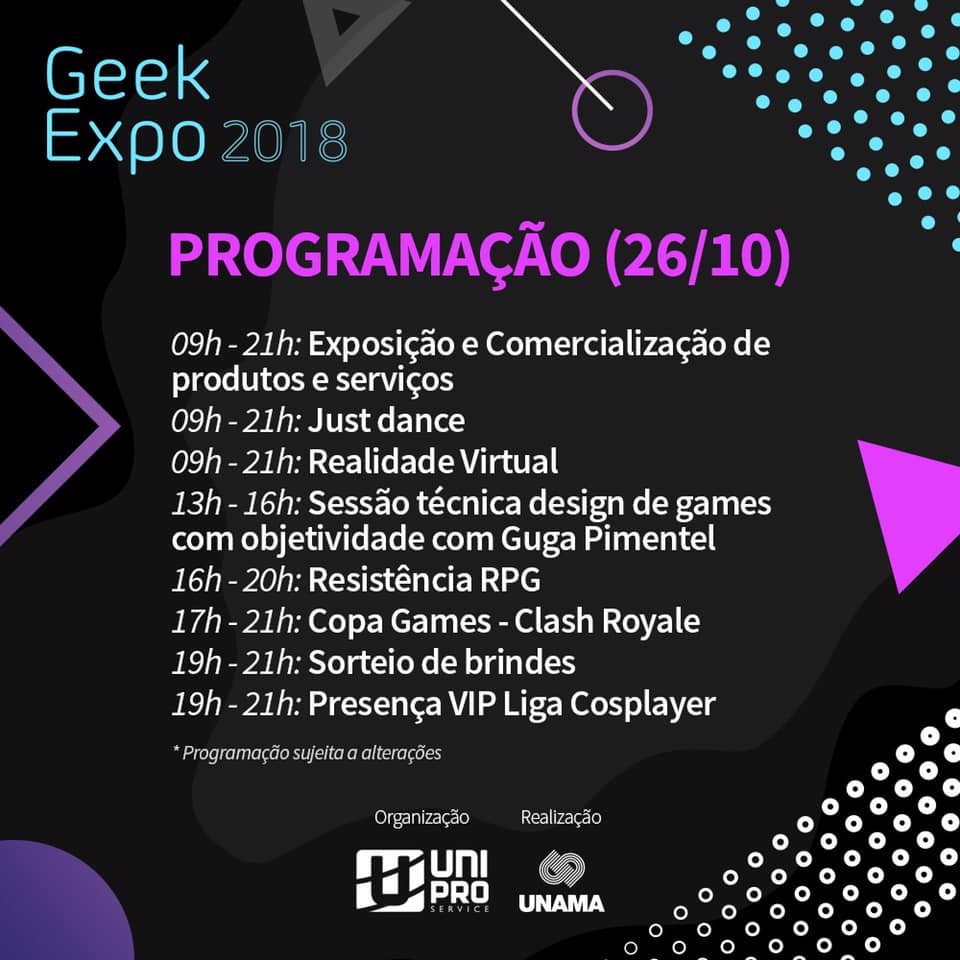 Geek
Expo 2018

PROGRAMAÇÃO (26/10)

09h - 21h: Exposição e Comercialização de produtos e serviços
09h - 21h: Just dance
09h - 21h: Realidade Virtual
13h - 16h: Sessão técnica design de games com objetividade com Guga Pimentel
16h - 20h: Resistência RPG
17h - 21h: Copa Games - Clash Royale
19h - 21h: Sorteio de brindes
19h - 21h: Presença VIP Liga Cosplayer

* Programação sujeita a alterações

Organização
UNI PRO SERVICE

Realização
UNAMA